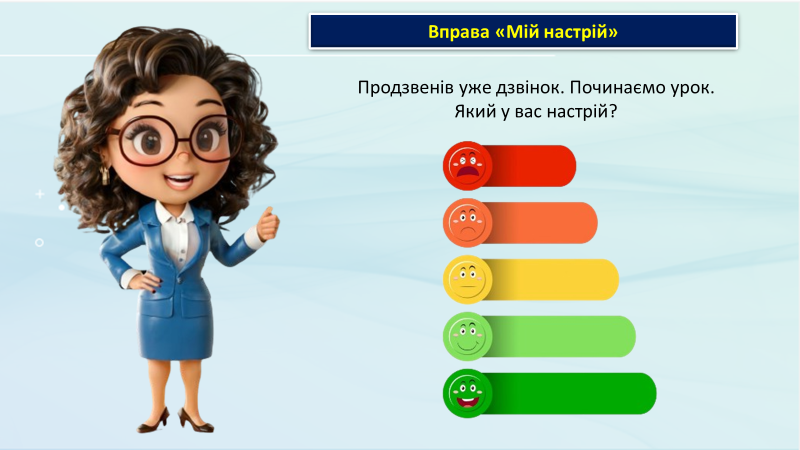 Вправа «Мій настрій»

Продзвенів уже дзвінок. Починаємо урок.
Який у вас настрій?